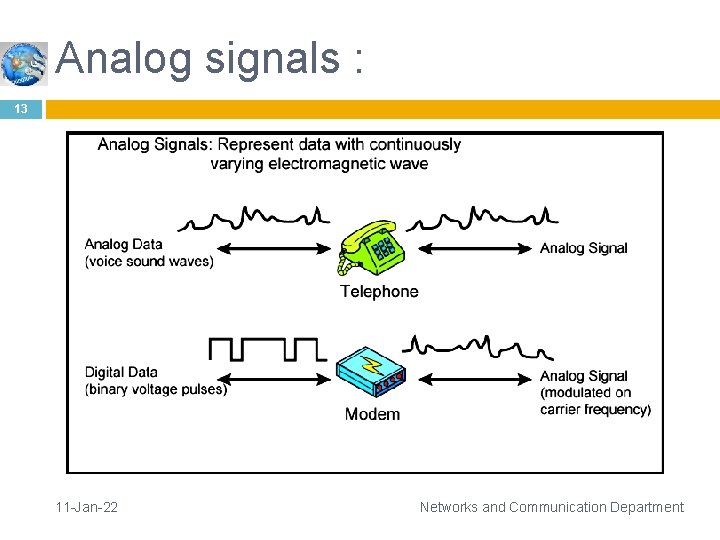 Analog signals :

13

Analog Signals: Represent data with continuously varying electromagnetic wave

Analog Data
(voice sound waves)

Telephone

Analog Signal

Digital Data
(binary voltage pulses)

Modem

Analog Signal
(modulated on carrier frequency)

11-Jan-22

Networks and Communication Department